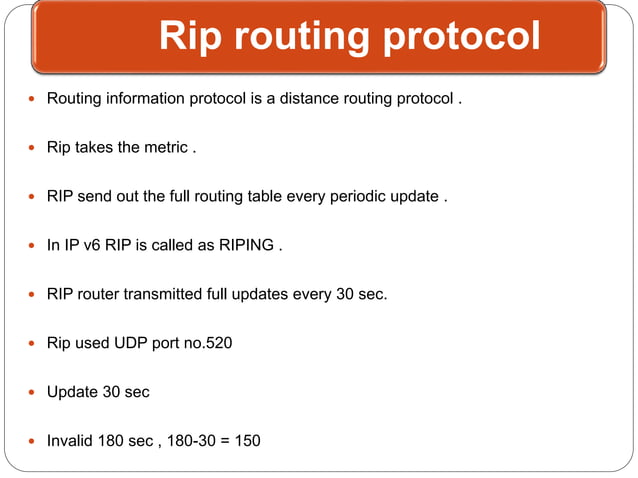 Rip routing protocol

- Routing information protocol is a distance routing protocol .
- Rip takes the metric .
- RIP send out the full routing table every periodic update .
- In IP v6 RIP is called as RIPING .
- RIP router transmitted full updates every 30 sec.
- Rip used UDP port no.520
- Update 30 sec
- Invalid 180 sec , 180-30 = 150